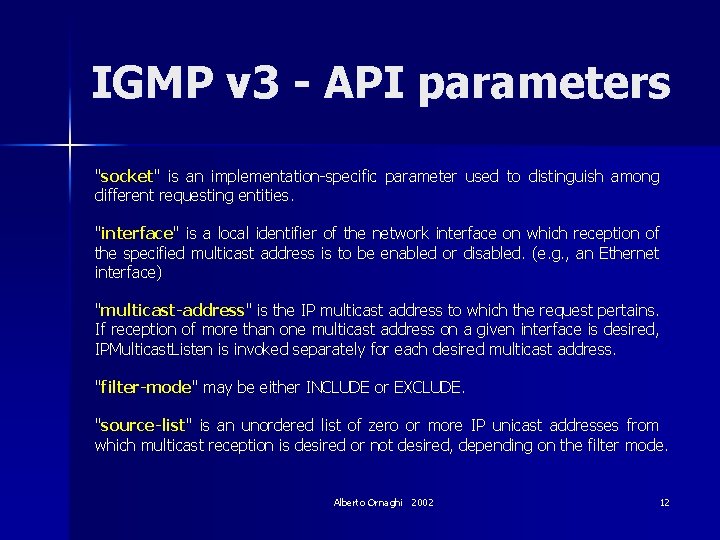 IGMP v3 - API parameters

"socket" is an implementation-specific parameter used to distinguish among different requesting entities.

"interface" is a local identifier of the network interface on which reception of the specified multicast address is to be enabled or disabled. (e.g., an Ethernet interface)

"multicast-address" is the IP multicast address to which the request pertains. If reception of more than one multicast address on a given interface is desired, IPMulticastListen is invoked separately for each desired multicast address.

"filter-mode" may be either INCLUDE or EXCLUDE.

"source-list" is an unordered list of zero or more IP unicast addresses from which multicast reception is desired or not desired, depending on the filter mode.

Alberto Ornaghi 2002

12